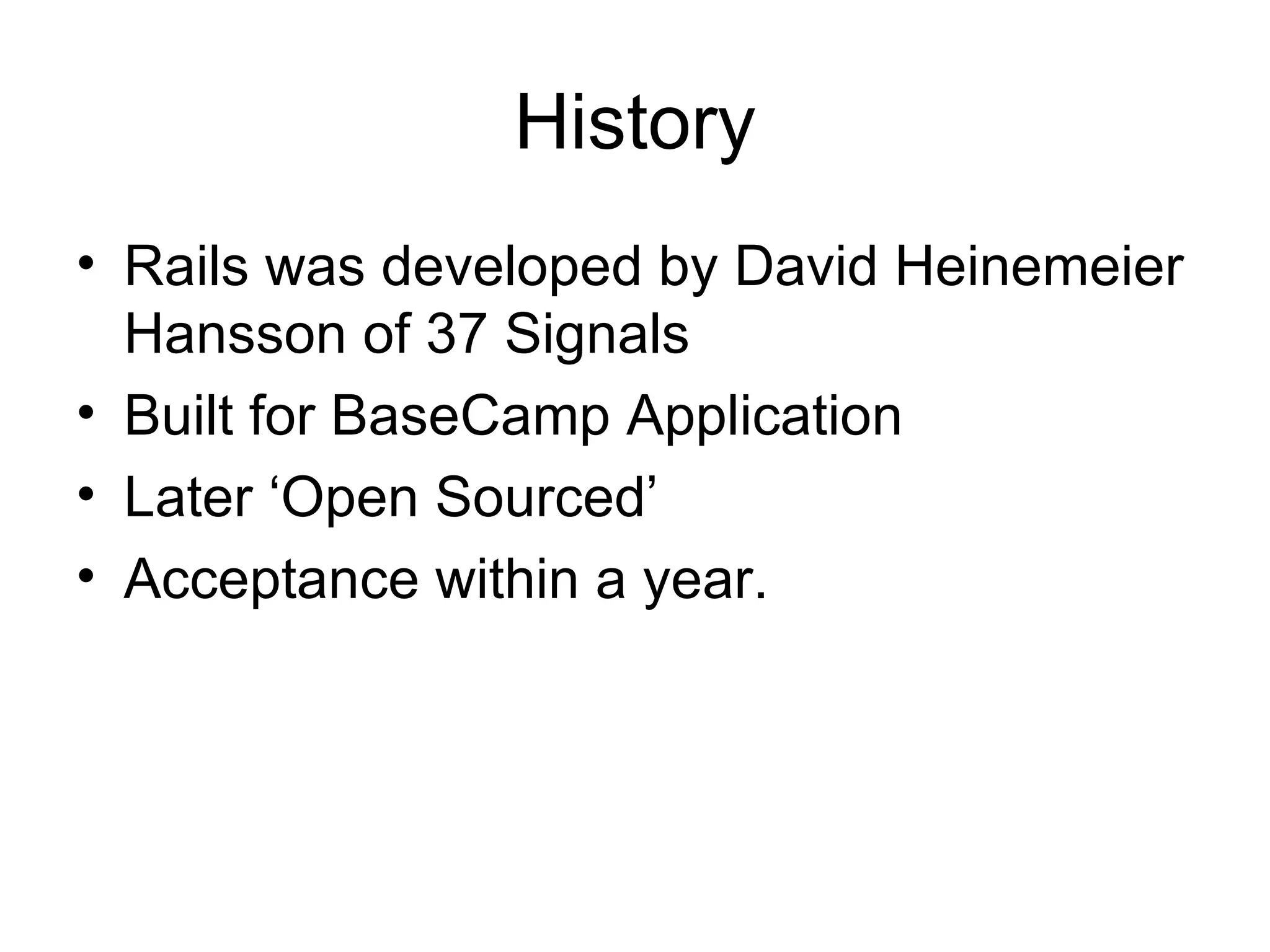 History

• Rails was developed by David Heinemeier Hansson of 37 Signals
• Built for BaseCamp Application
• Later ‘Open Sourced’
• Acceptance within a year.